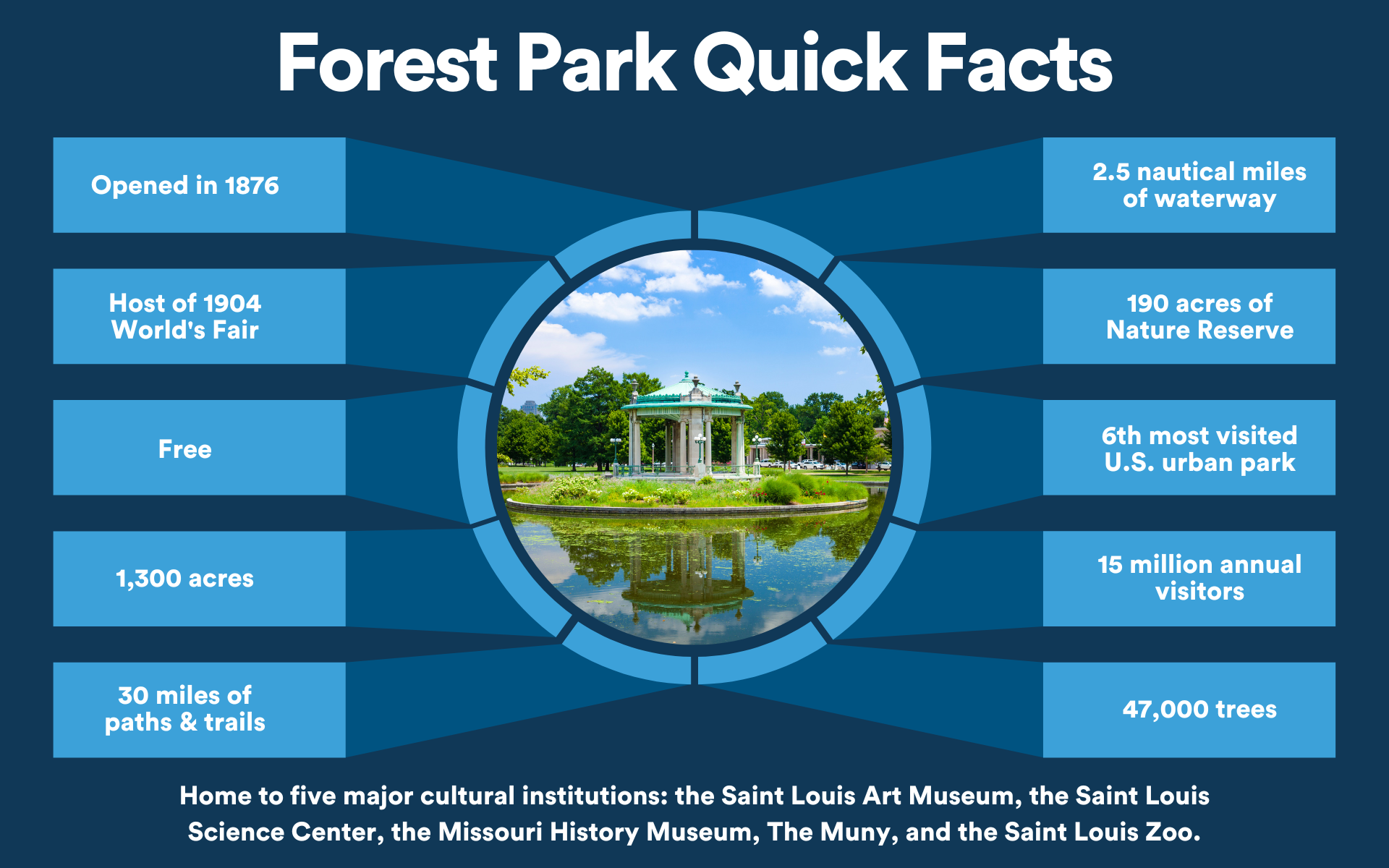 Forest Park Quick Facts

Opened in 1876

Host of 1904 World's Fair

Free

1,300 acres

30 miles of paths & trails

2.5 nautical miles of waterway

190 acres of Nature Reserve

6th most visited U.S. urban park

15 million annual visitors

47,000 trees

Home to five major cultural institutions: the Saint Louis Art Museum, the Saint Louis Science Center, the Missouri History Museum, The Muny, and the Saint Louis Zoo.